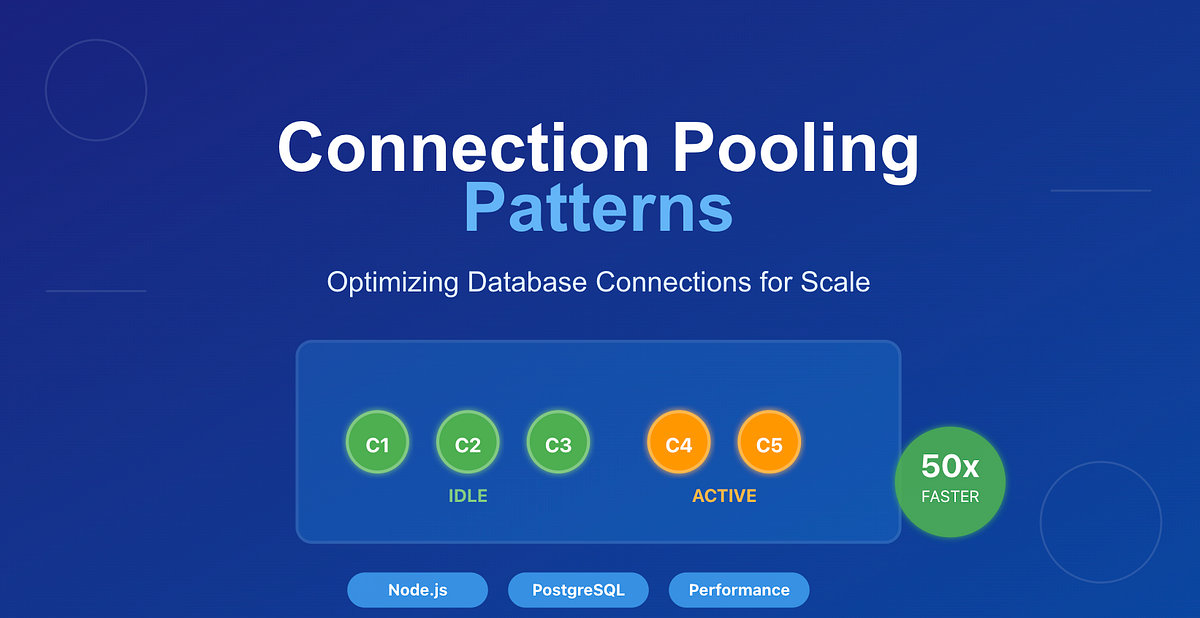 Connection Pooling
Patterns

Optimizing Database Connections for Scale

C1 C2 C3 C4 C5

IDLE

ACTIVE

50x
FASTER

Node.js PostgreSQL Performance